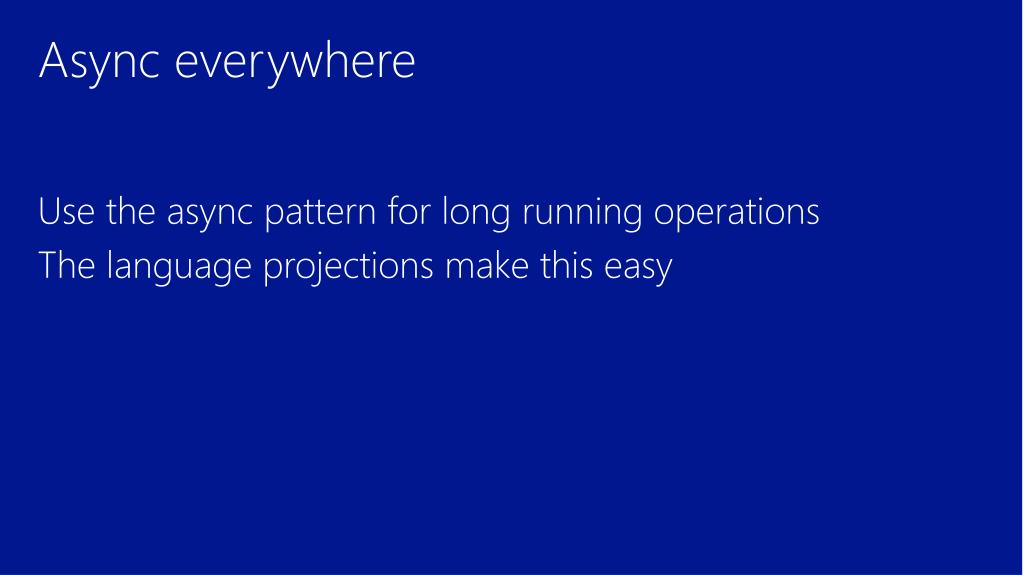 Async everywhere

Use the async pattern for long running operations
The language projections make this easy